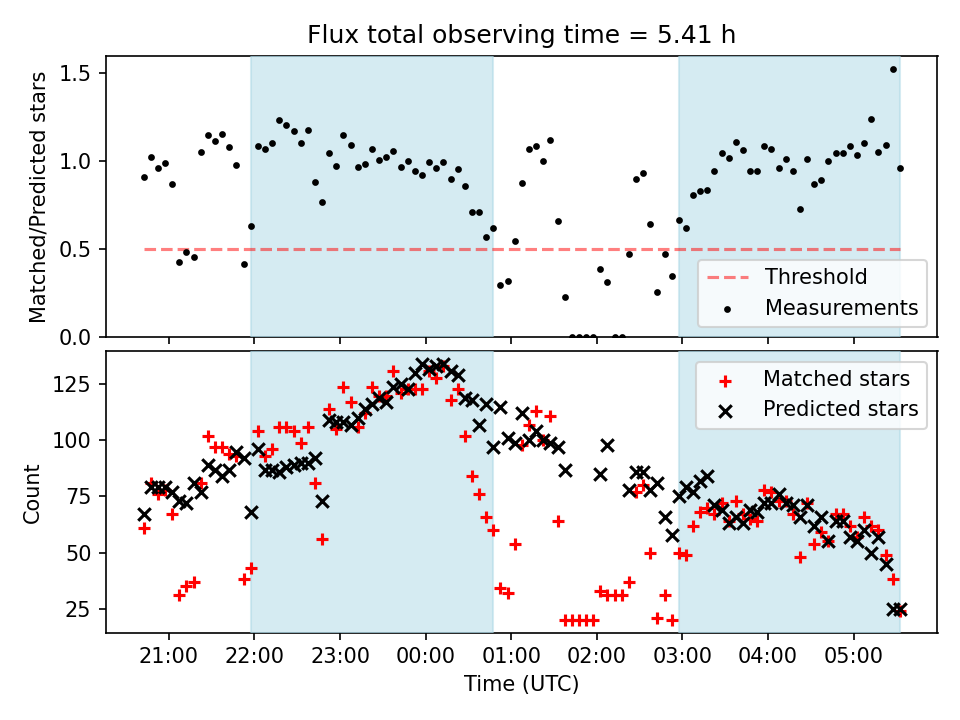 Flux total observing time = 5.41 h

Matched/Predicted stars

1.5
1.0
0.5
0.0

Threshold
Measurements

Count

125
100
75
50
25

Matched stars
Predicted stars

21:00 22:00 23:00 00:00 01:00 02:00 03:00 04:00 05:00

Time (UTC)